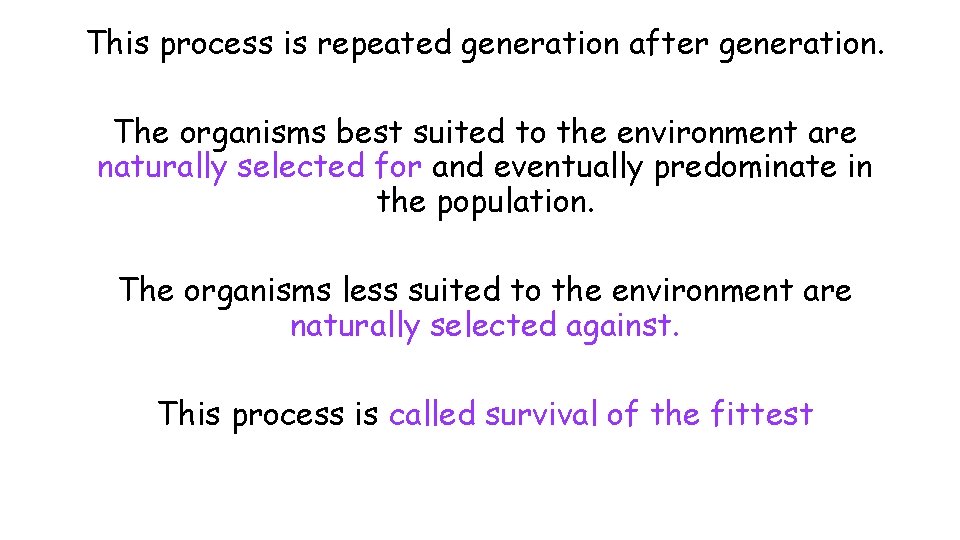 This process is repeated generation after generation.

The organisms best suited to the environment are naturally selected for and eventually predominate in the population.

The organisms less suited to the environment are naturally selected against.

This process is called survival of the fittest